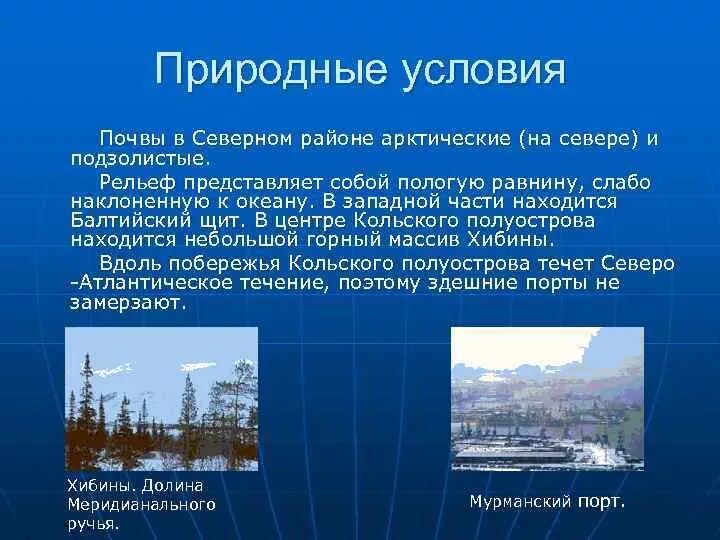 Природные условия

Почвы в Северном районе арктические (на севере) и подзолистые.

Рельеф представляет собой пологую равнину, слабо наклоненную к океану. В западной части находится Балтийский щит. В центре Кольского полуострова находится небольшой горный массив Хибины.

Вдоль побережья Кольского полуострова течет Северо -Атлантическое течение, поэтому здешние порты не замерзают.

Хибины. Долина Меридианального ручья.

Мурманский порт.